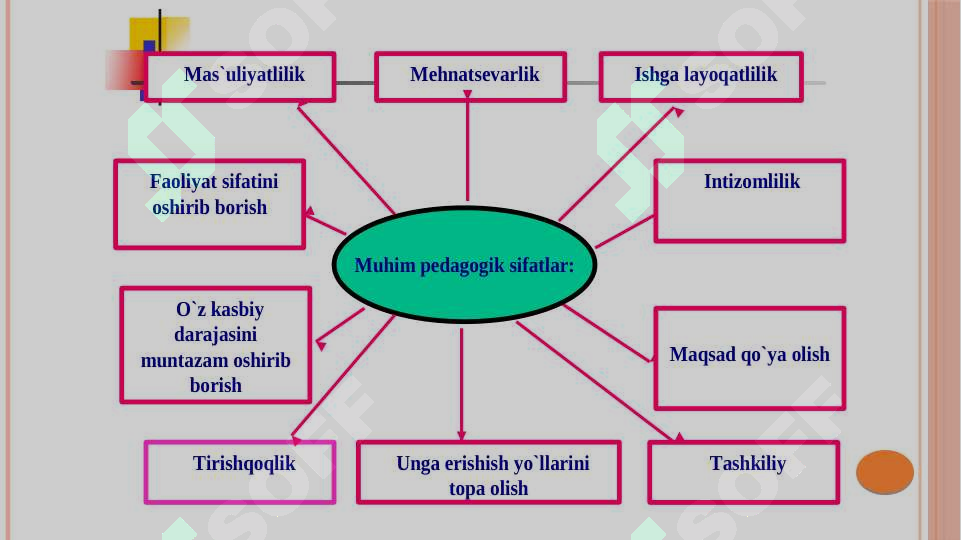 Mas`uliyatlilik

Mehnatsevarlik

Ishga layoqatlilik

Faoliyat sifatini oshirib borish

Intizomlilik

Muhim pedagogik sifatlar:

O`z kasbiy darajasini muntazam oshirib borish

Maqsad qo`ya olish

Tirishqoqlik

Unga erishish yo`llarini topa olish

Tashkiliy